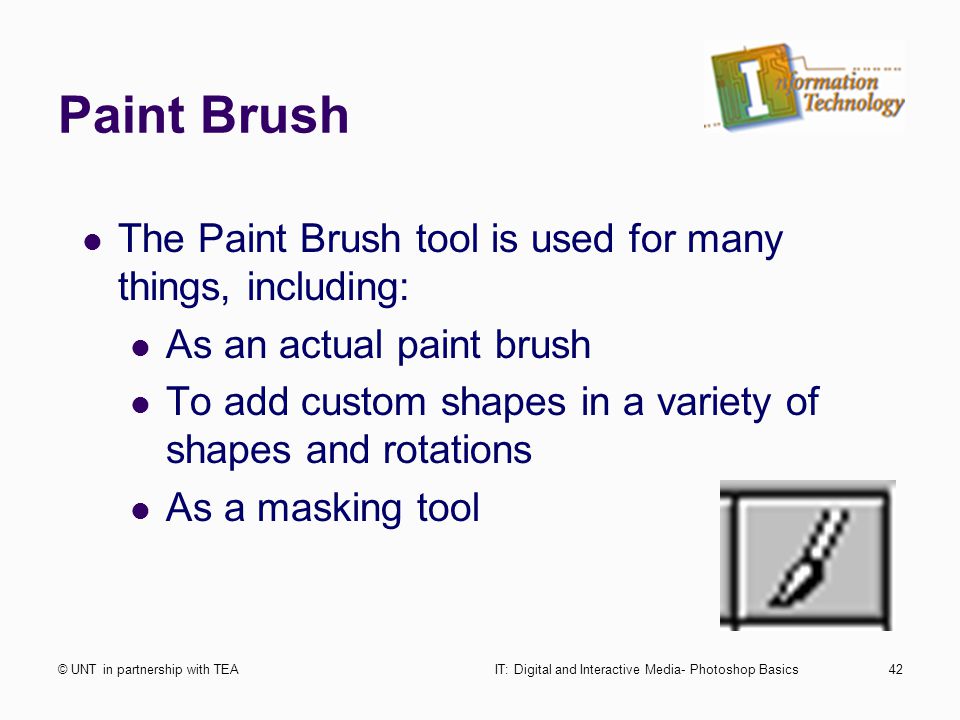 Paint Brush

Information Technology

- The Paint Brush tool is used for many things, including:
  - As an actual paint brush
  - To add custom shapes in a variety of shapes and rotations
  - As a masking tool

© UNT in partnership with TEA

IT: Digital and Interactive Media- Photoshop Basics

42